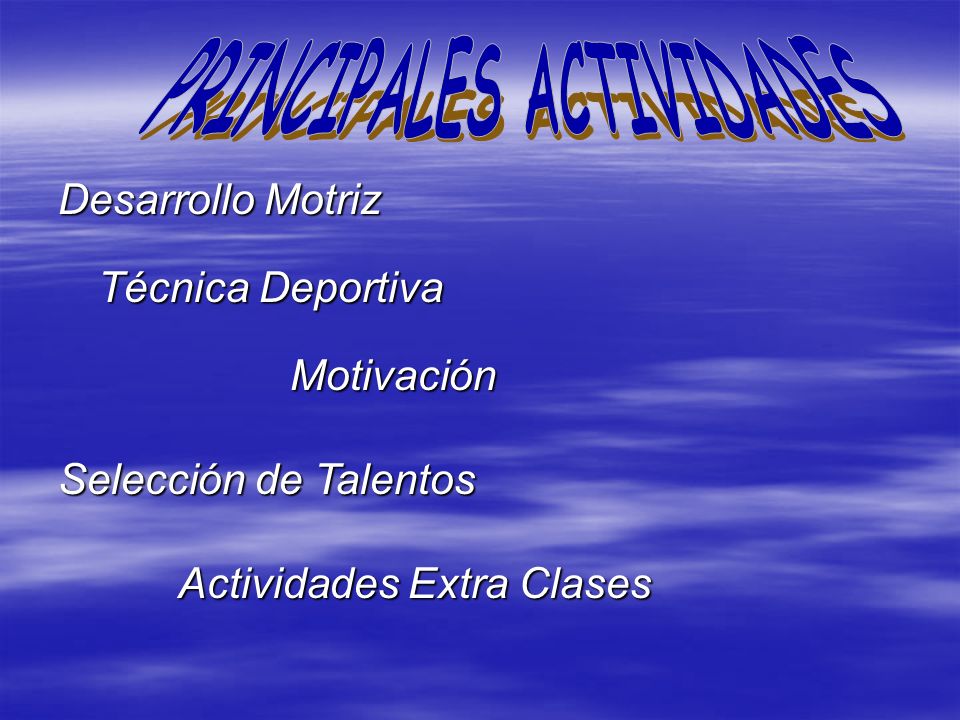 PRINCIPALES ACTIVIDADES

Desarrollo Motriz

Técnica Deportiva

Motivación

Selección de Talentos

Actividades Extra Clases